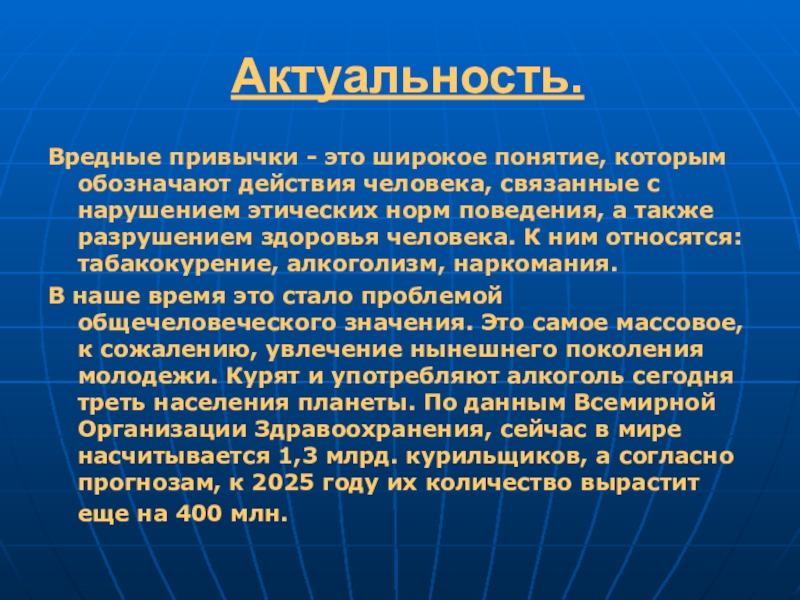 Актуальность.

Вредные привычки - это широкое понятие, которым обозначают действия человека, связанные с нарушением этических норм поведения, а также разрушением здоровья человека. К ним относятся: табакокурение, алкоголизм, наркомания.

В наше время это стало проблемой общечеловеческого значения. Это самое массовое, к сожалению, увлечение нынешнего поколения молодежи. Курят и употребляют алкоголь сегодня треть населения планеты. По данным Всемирной Организации Здравоохранения, сейчас в мире насчитывается 1,3 млрд. курильщиков, а согласно прогнозам, к 2025 году их количество вырастит еще на 400 млн.